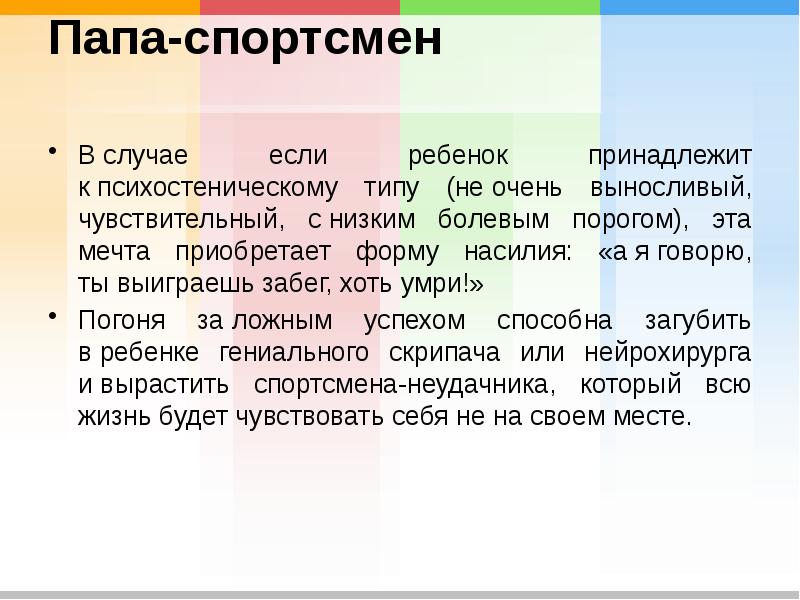 Папа-спортсмен

• В случае если ребенок принадлежит к психостеническому типу (не очень выносливый, чувствительный, с низким болевым порогом), эта мечта приобретает форму насилия: «а я говорю, ты выиграешь забег, хоть умри!»

• Погоня за ложным успехом способна загубить в ребенке гениального скрипача или нейрохирурга и вырастить спортсмена-неудачника, который всю жизнь будет чувствовать себя не на своем месте.